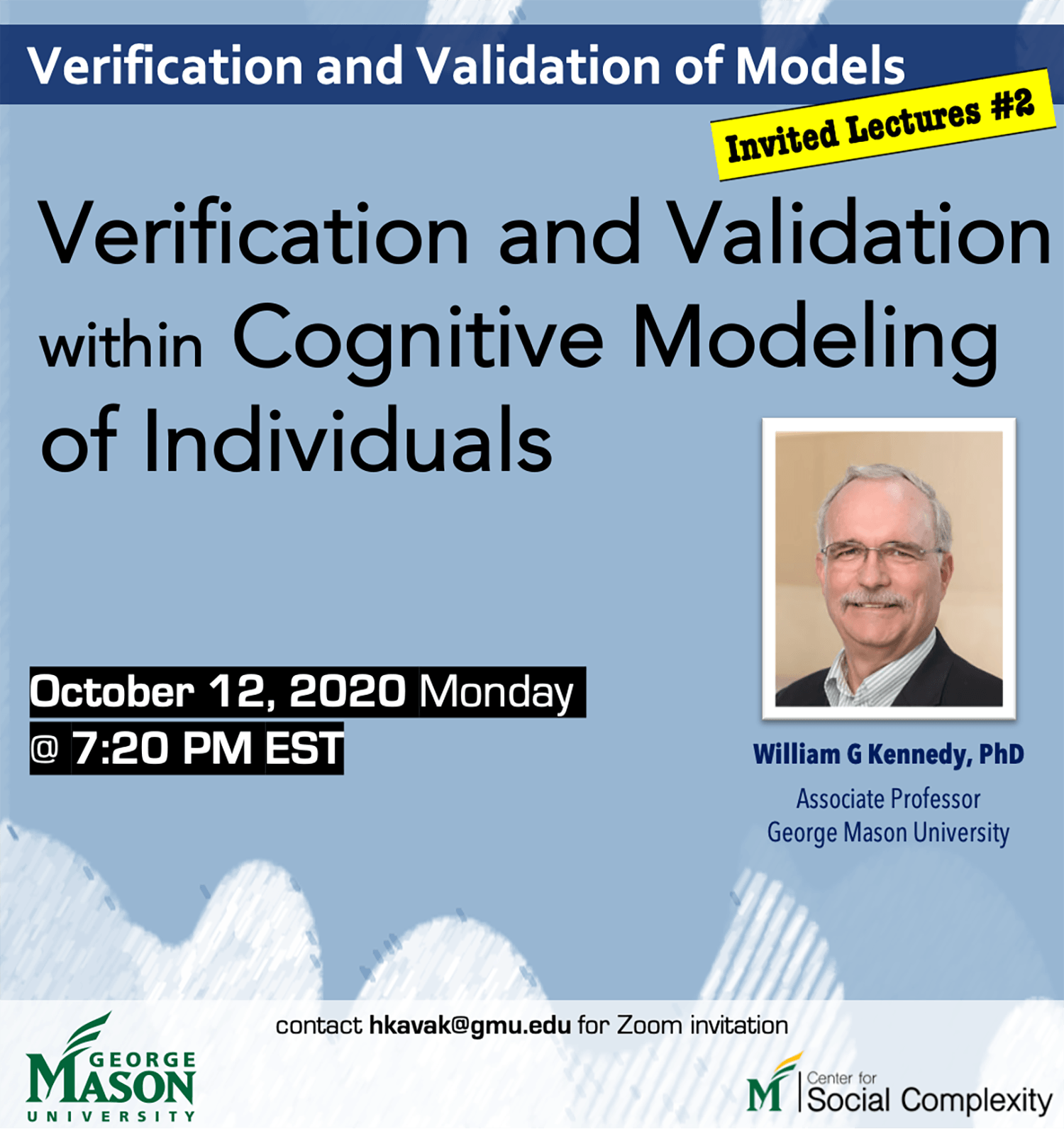 Verification and Validation of Models

Invited Lectures #2

Verification and Validation within Cognitive Modeling of Individuals

October 12, 2020 Monday
@ 7:20 PM EST

William G Kennedy, PhD
Associate Professor
George Mason University

contact hkavak@gmu.edu for Zoom invitation

GEORGE MASON UNIVERSITY

M Center for Social Complexity